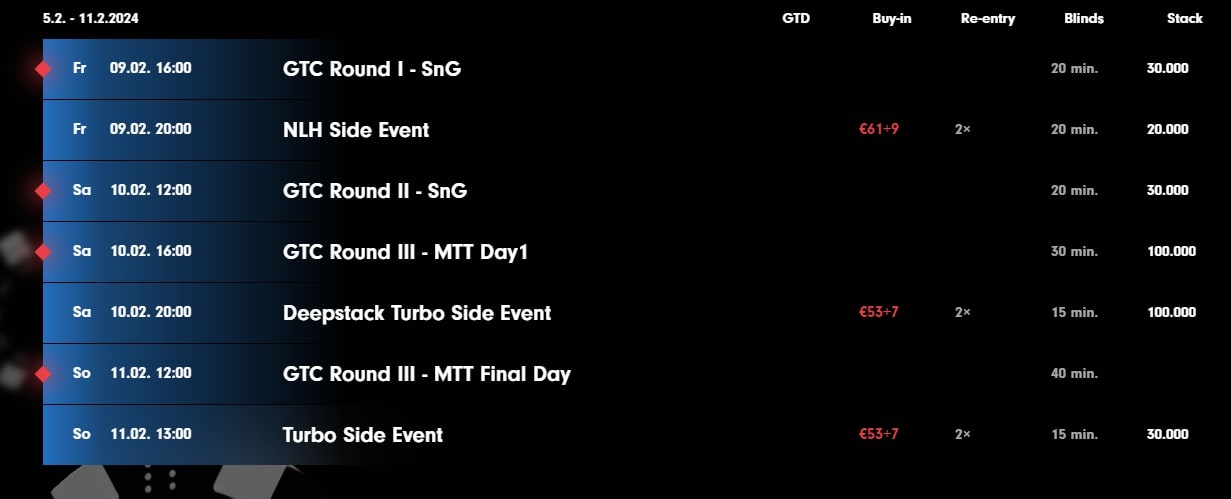 | 5.2. - 11.2.2024 | | | GTD | Buy-in | Re-entry | Blinds | Stack |
|---|---|---|---|---|---|---|---|
| Fr | 09.02. 16:00 | GTC Round I - SnG | | | | 20 min. | 30.000 |
| Fr | 09.02. 20:00 | NLH Side Event | | €61+9 | 2× | 20 min. | 20.000 |
| Sa | 10.02. 12:00 | GTC Round II - SnG | | | | 20 min. | 30.000 |
| Sa | 10.02. 16:00 | GTC Round III - MTT Day1 | | | | 30 min. | 100.000 |
| Sa | 10.02. 20:00 | Deepstack Turbo Side Event | | €53+7 | 2× | 15 min. | 100.000 |
| So | 11.02. 12:00 | GTC Round III - MTT Final Day | | | | 40 min. | |
| So | 11.02. 13:00 | Turbo Side Event | | €53+7 | 2× | 15 min. | 30.000 |